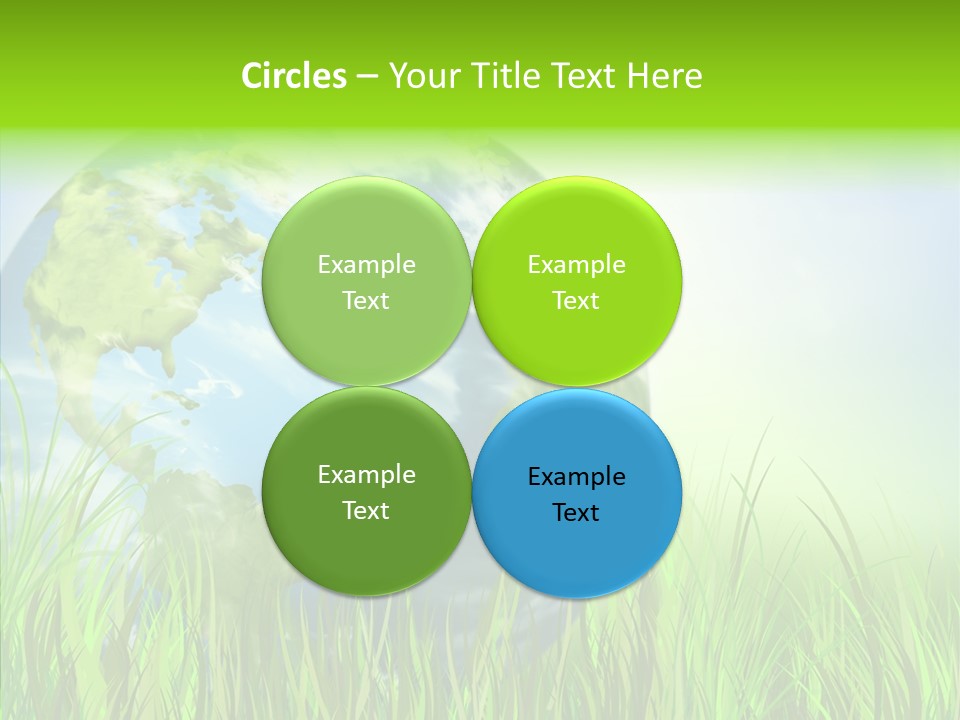 Circles – Your Title Text Here

Example Text

Example Text

Example Text

Example Text